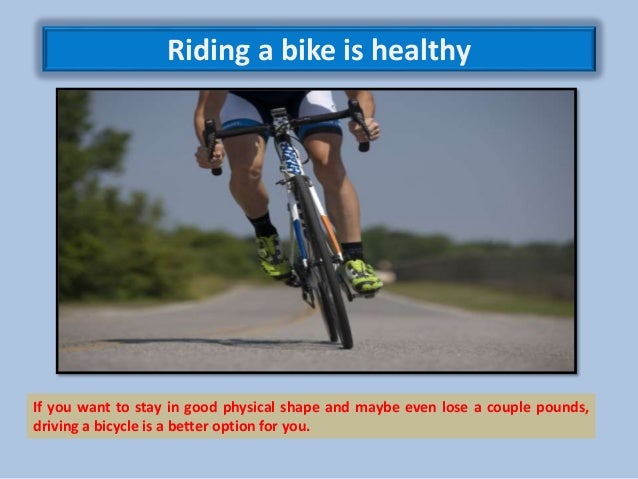 Riding a bike is healthy

If you want to stay in good physical shape and maybe even lose a couple pounds, driving a bicycle is a better option for you.